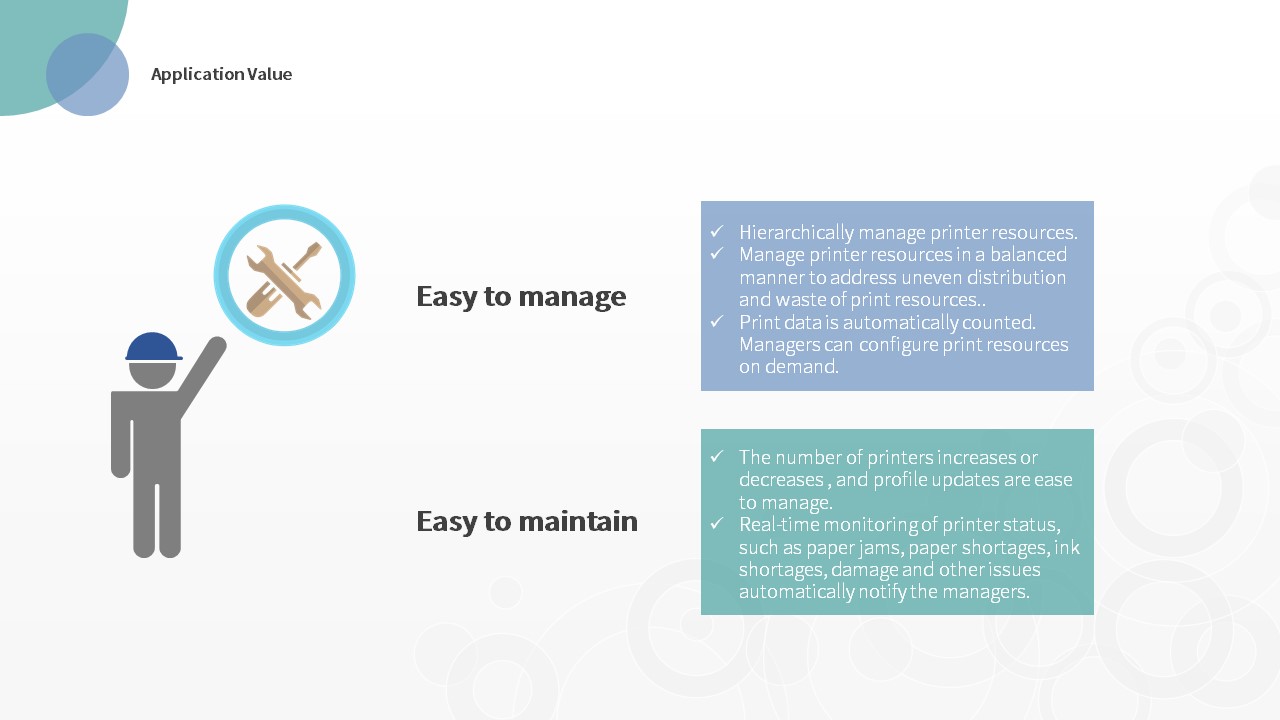 Application Value

Easy to manage

✓ Hierarchically manage printer resources.
✓ Manage printer resources in a balanced manner to address uneven distribution and waste of print resources..
✓ Print data is automatically counted. Managers can configure print resources on demand.

Easy to maintain

✓ The number of printers increases or decreases , and profile updates are ease to manage.
✓ Real-time monitoring of printer status, such as paper jams, paper shortages, ink shortages, damage and other issues automatically notify the managers.